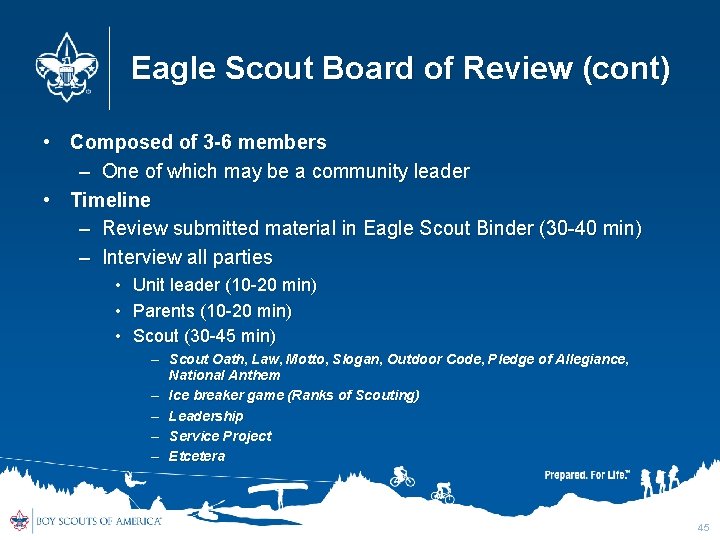 Eagle Scout Board of Review (cont)

• Composed of 3-6 members
– One of which may be a community leader
• Timeline
– Review submitted material in Eagle Scout Binder (30-40 min)
– Interview all parties
• Unit leader (10-20 min)
• Parents (10-20 min)
• Scout (30-45 min)
– Scout Oath, Law, Motto, Slogan, Outdoor Code, Pledge of Allegiance, National Anthem
– Ice breaker game (Ranks of Scouting)
– Leadership
– Service Project
– Etcetera

Prepared. For Life.™

BOY SCOUTS OF AMERICA®

45